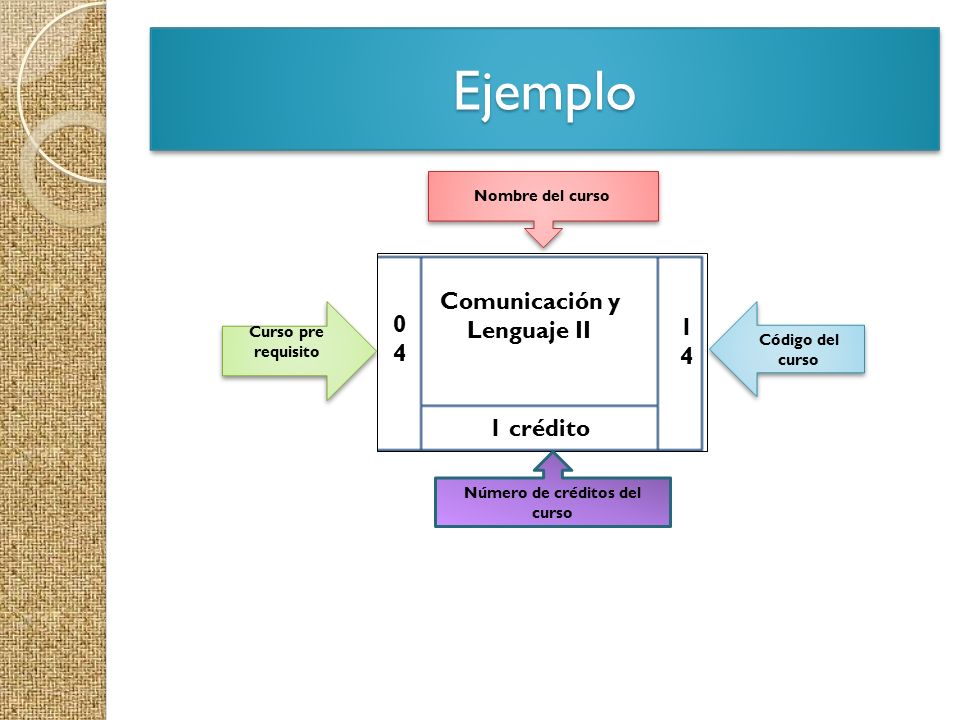 Ejemplo

Nombre del curso

Curso pre requisito

0
4

Comunicación y Lenguaje II

1
4

Código del curso

1 crédito

Número de créditos del curso